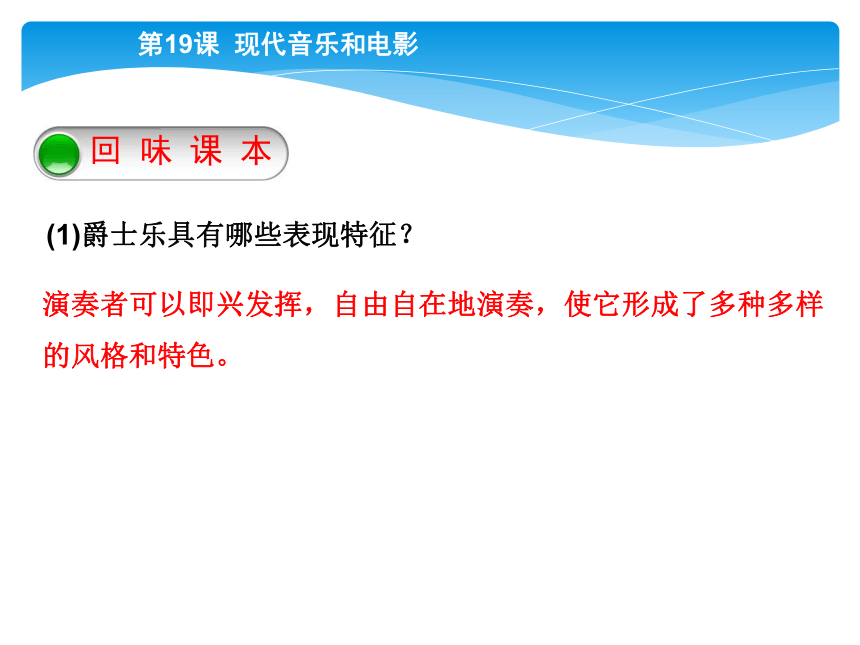 第19课 现代音乐和电影

回 味 课 本

(1)爵士乐具有哪些表现特征？

演奏者可以即兴发挥，自由自在地演奏，使它形成了多种多样的风格和特色。